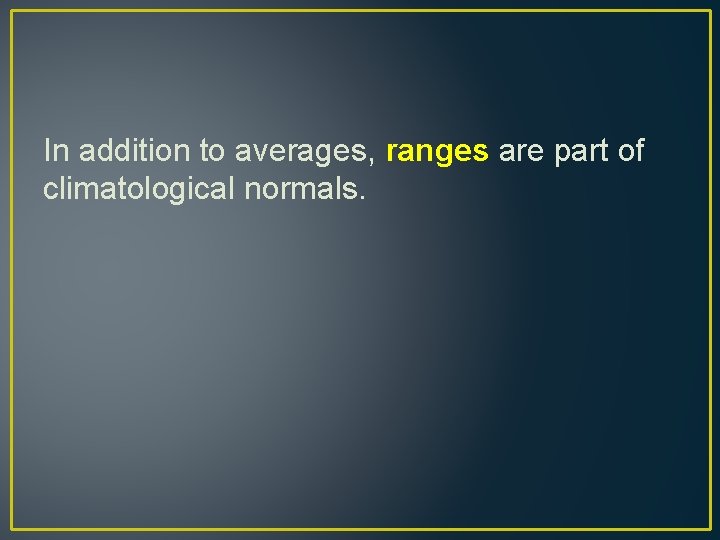 In addition to averages, ranges are part of climatological normals.